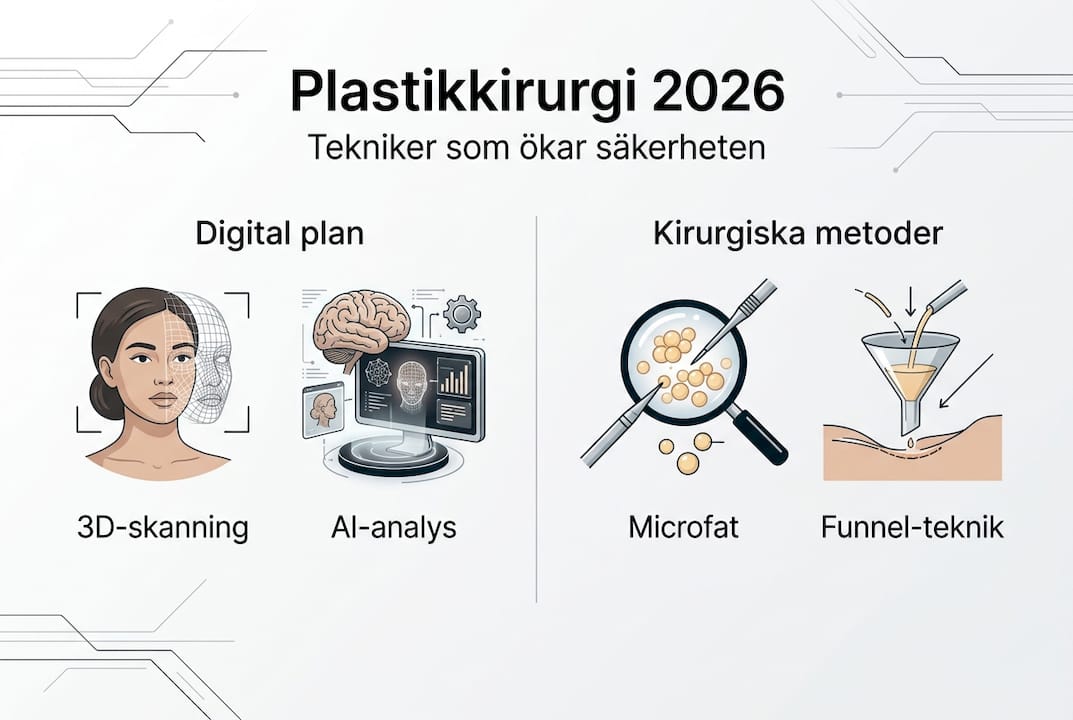 Plastikkirurgi 2026

Tekniker som ökar säkerheten

Digital plan

3D-skanning

AI-analys

Kirurgiska metoder

Microfat

Funnel-teknik